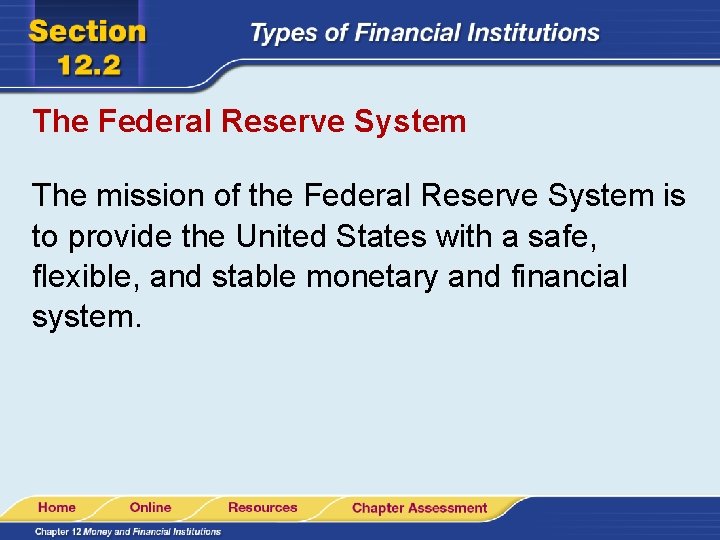 Section 12.2

Types of Financial Institutions

The Federal Reserve System

The mission of the Federal Reserve System is to provide the United States with a safe, flexible, and stable monetary and financial system.

Home Online Resources Chapter Assessment

Chapter 12 Money and Financial Institutions